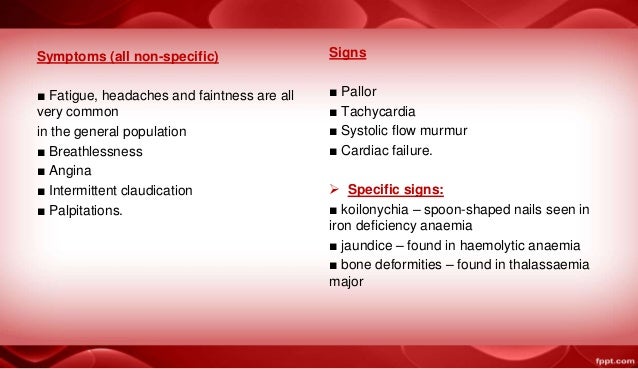 Symptoms (all non-specific)

■ Fatigue, headaches and faintness are all very common

in the general population

■ Breathlessness

■ Angina

■ Intermittent claudication

■ Palpitations.

Signs

■ Pallor

■ Tachycardia

■ Systolic flow murmur

■ Cardiac failure.

➢ Specific signs:

■ koilonychia – spoon-shaped nails seen in iron deficiency anaemia

■ jaundice – found in haemolytic anaemia

■ bone deformities – found in thalassaemia major

fppt.com